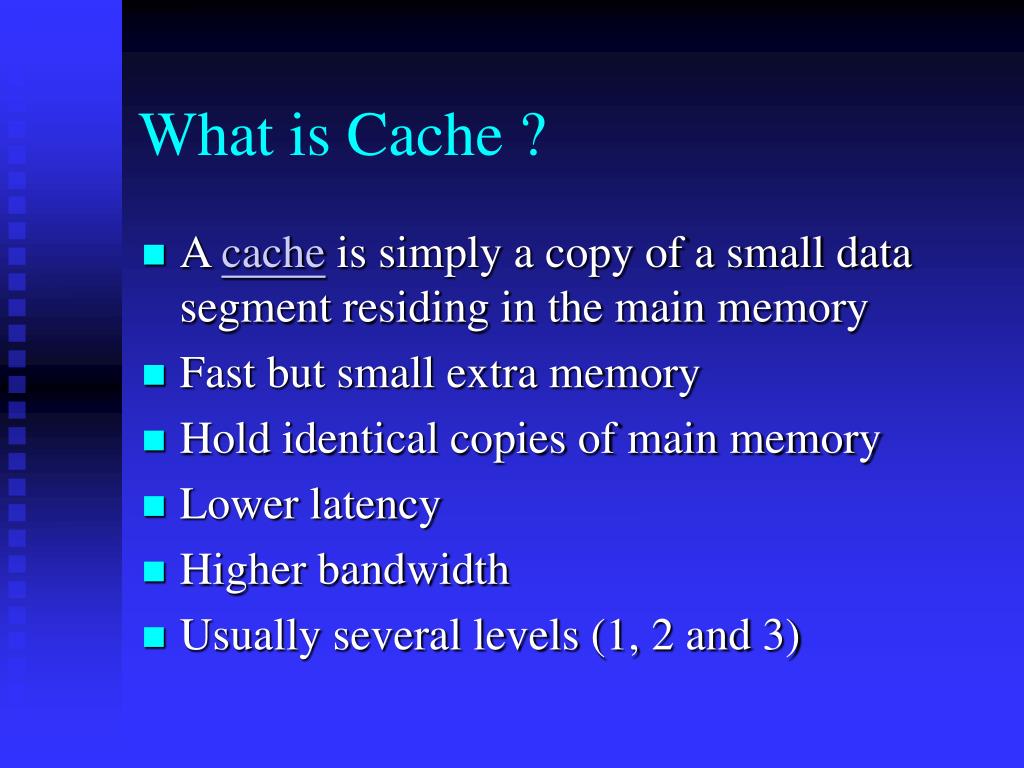 What is Cache ?

- A cache is simply a copy of a small data segment residing in the main memory
- Fast but small extra memory
- Hold identical copies of main memory
- Lower latency
- Higher bandwidth
- Usually several levels (1, 2 and 3)